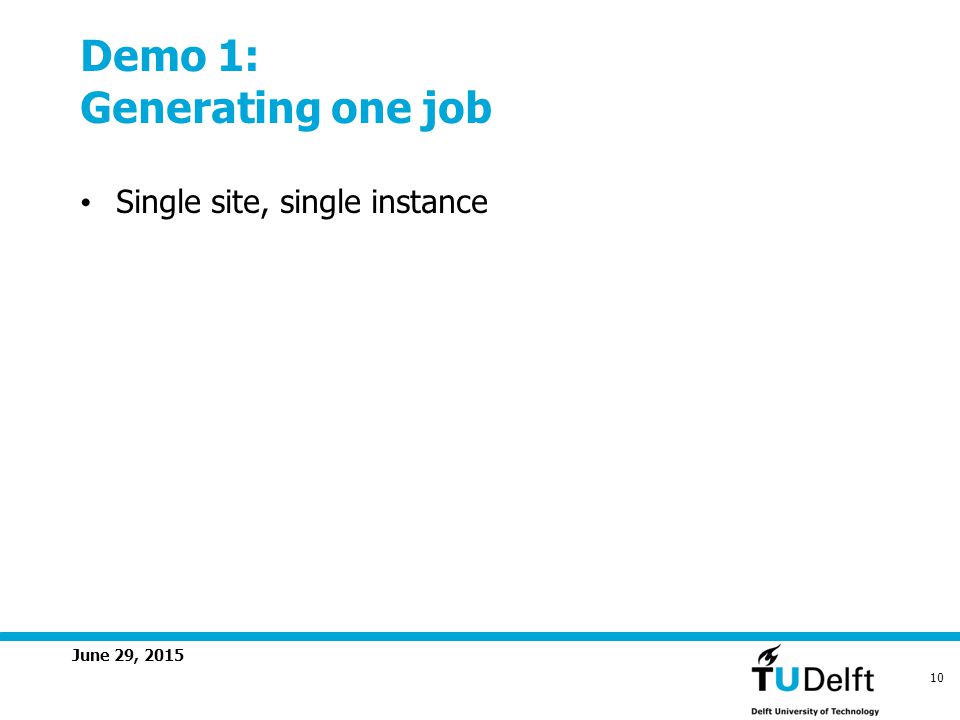 Demo 1:
Generating one job

• Single site, single instance

June 29, 2015

TUDelft
Delft University of Technology

10